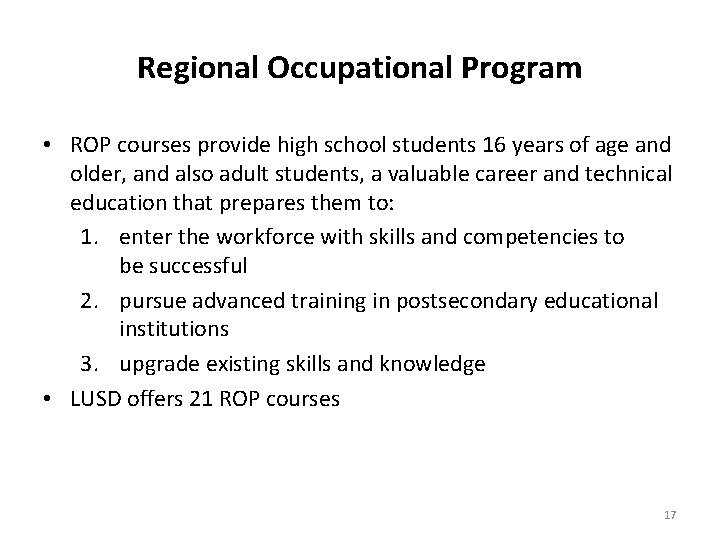 Regional Occupational Program

• ROP courses provide high school students 16 years of age and older, and also adult students, a valuable career and technical education that prepares them to:
1. enter the workforce with skills and competencies to be successful
2. pursue advanced training in postsecondary educational institutions
3. upgrade existing skills and knowledge
• LUSD offers 21 ROP courses

17